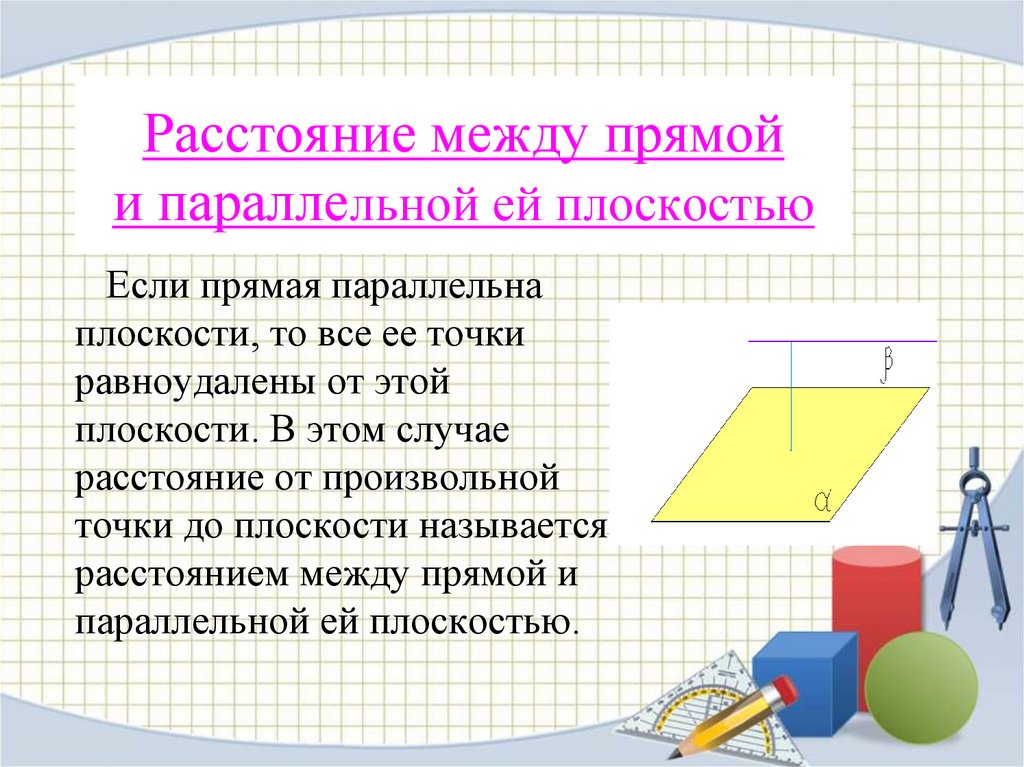 Расстояние между прямой и параллельной ей плоскостью

Если прямая параллельна плоскости, то все ее точки равноудалены от этой плоскости. В этом случае расстояние от произвольной точки до плоскости называется расстоянием между прямой и параллельной ей плоскостью.

$\beta$

$\alpha$